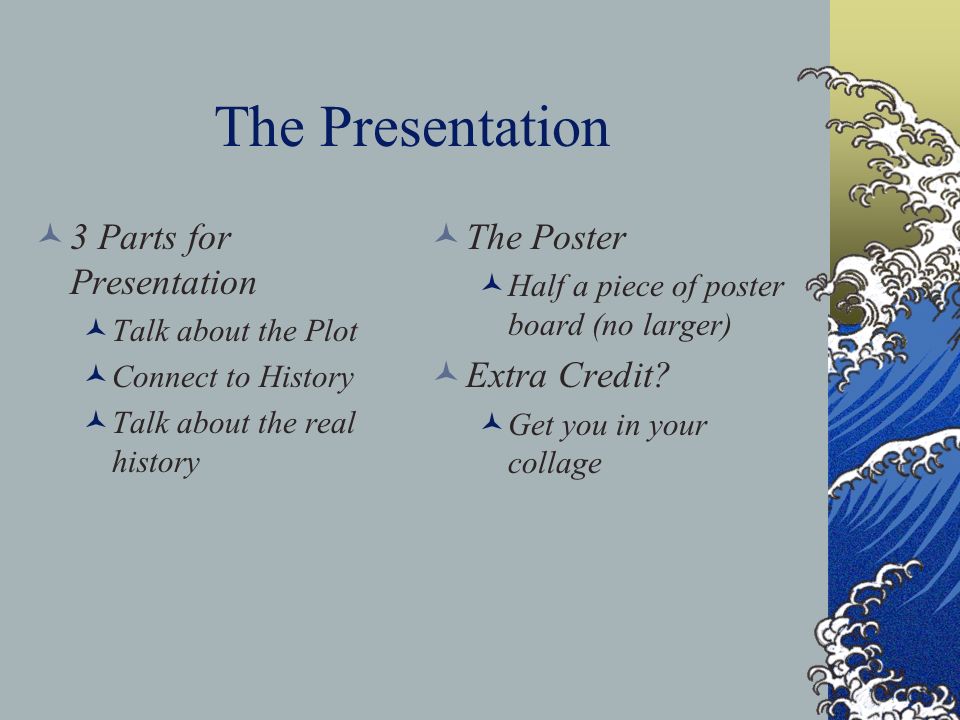 The Presentation

3 Parts for Presentation

Talk about the Plot

Connect to History

Talk about the real history

The Poster

Half a piece of poster board (no larger)

Extra Credit?

Get you in your collage